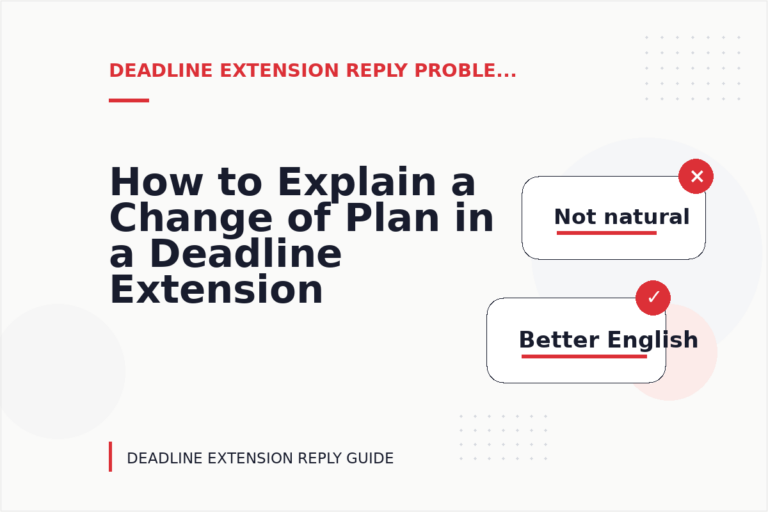 DEADLINE EXTENSION REPLY PROBLE...

How to Explain a Change of Plan in a Deadline Extension

Not natural

Better English

DEADLINE EXTENSION REPLY GUIDE